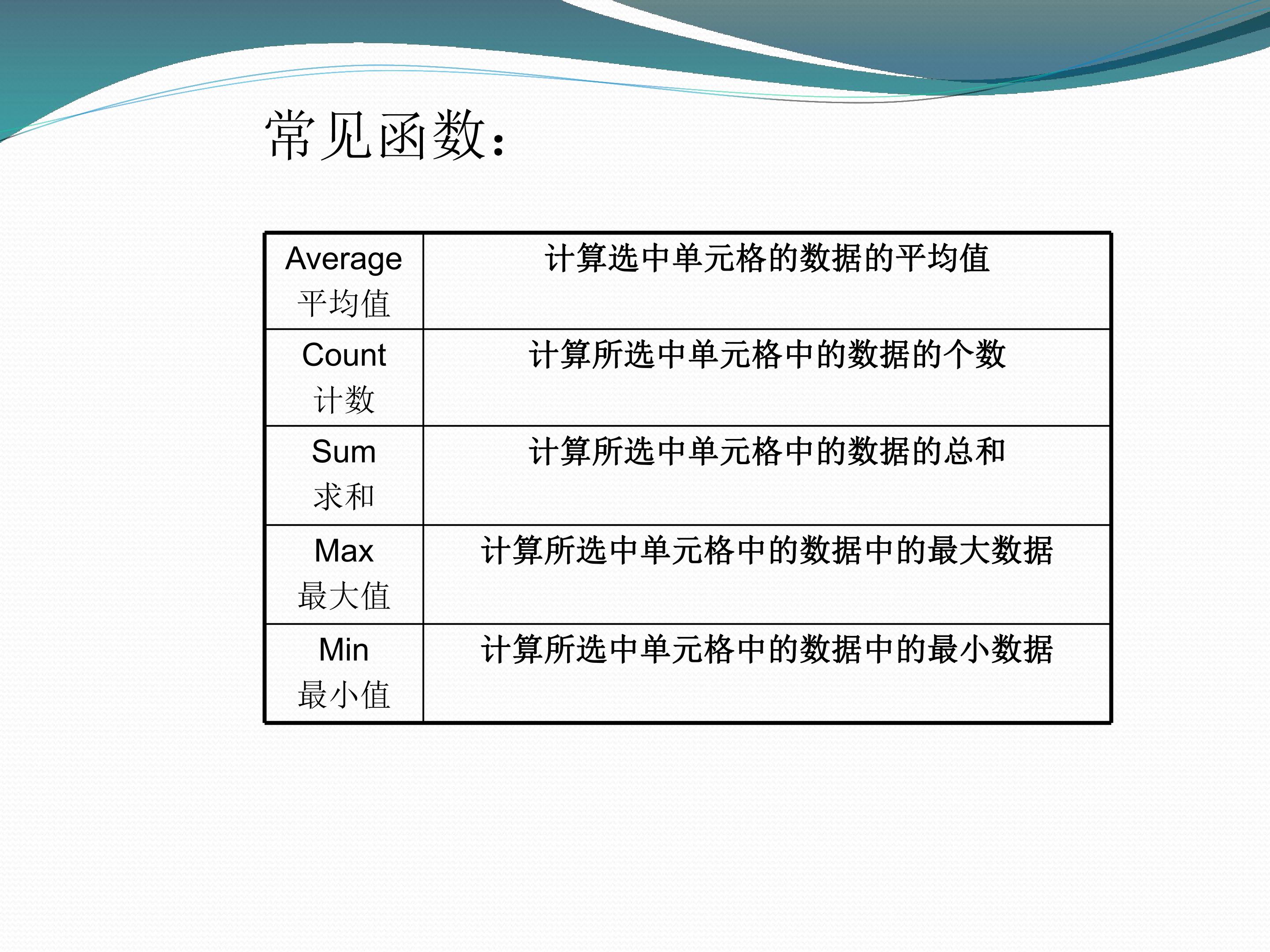 常见函数：

| Average 平均值 | 计算选中单元格的数据的平均值 |
|---|---|
| Count 计数 | 计算所选中单元格中的数据的个数 |
| Sum 求和 | 计算所选中单元格中的数据的总和 |
| Max 最大值 | 计算所选中单元格中的数据中的最大数据 |
| Min 最小值 | 计算所选中单元格中的数据中的最小数据 |